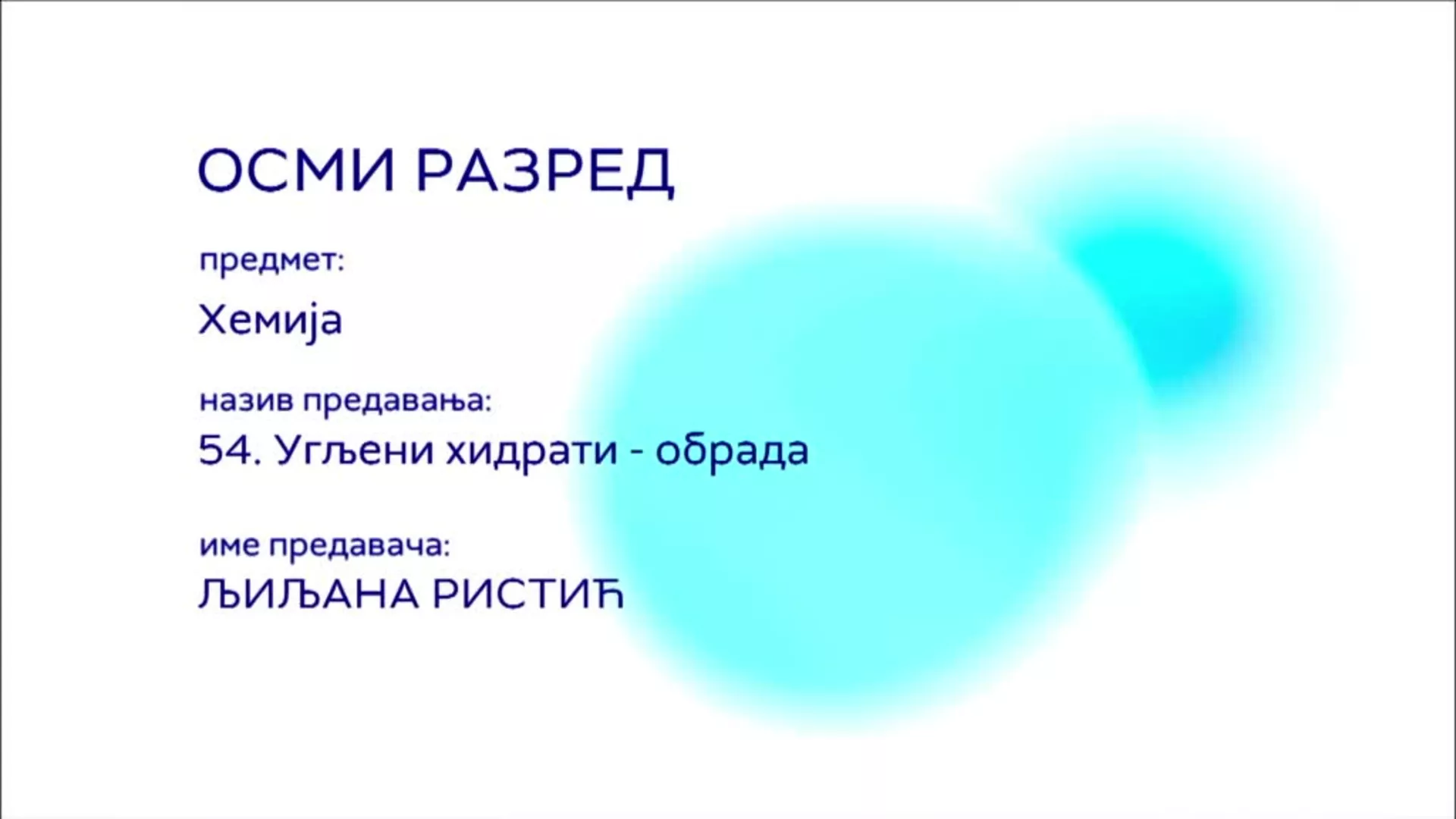 ОСМИ РАЗРЕД

предмет:

Хемија

назив предавања:

54. Угљени хидрати - обрада

име предавача:

ЉИЉАНА РИСТИЋ